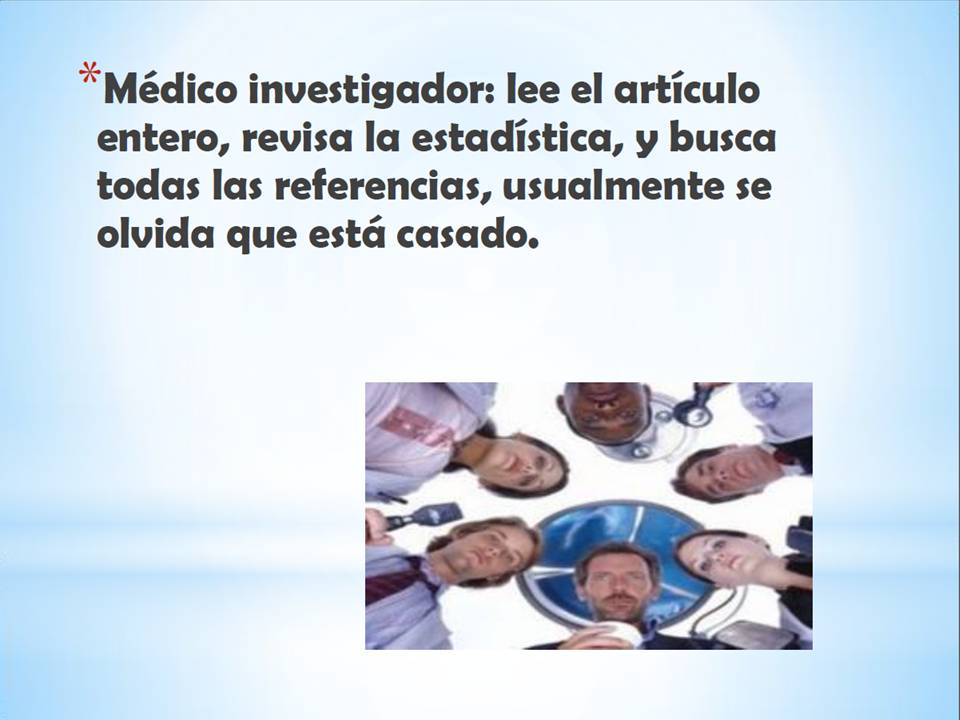 *Médico investigador: lee el artículo entero, revisa la estadística, y busca todas las referencias, usualmente se olvida que está casado.